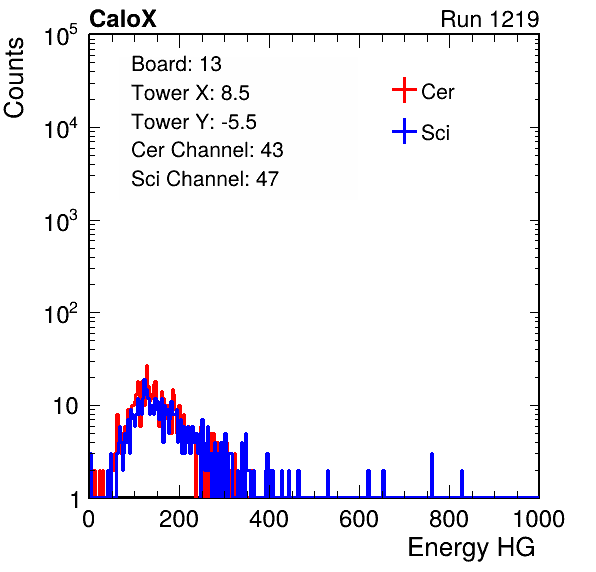 CaloX

Run 1219

Counts

$10^5$
$10^4$
$10^3$
$10^2$
10
1

Board: 13
Tower X: 8.5
Tower Y: -5.5
Cer Channel: 43
Sci Channel: 47

Cer
Sci

0 200 400 600 800 1000

Energy HG